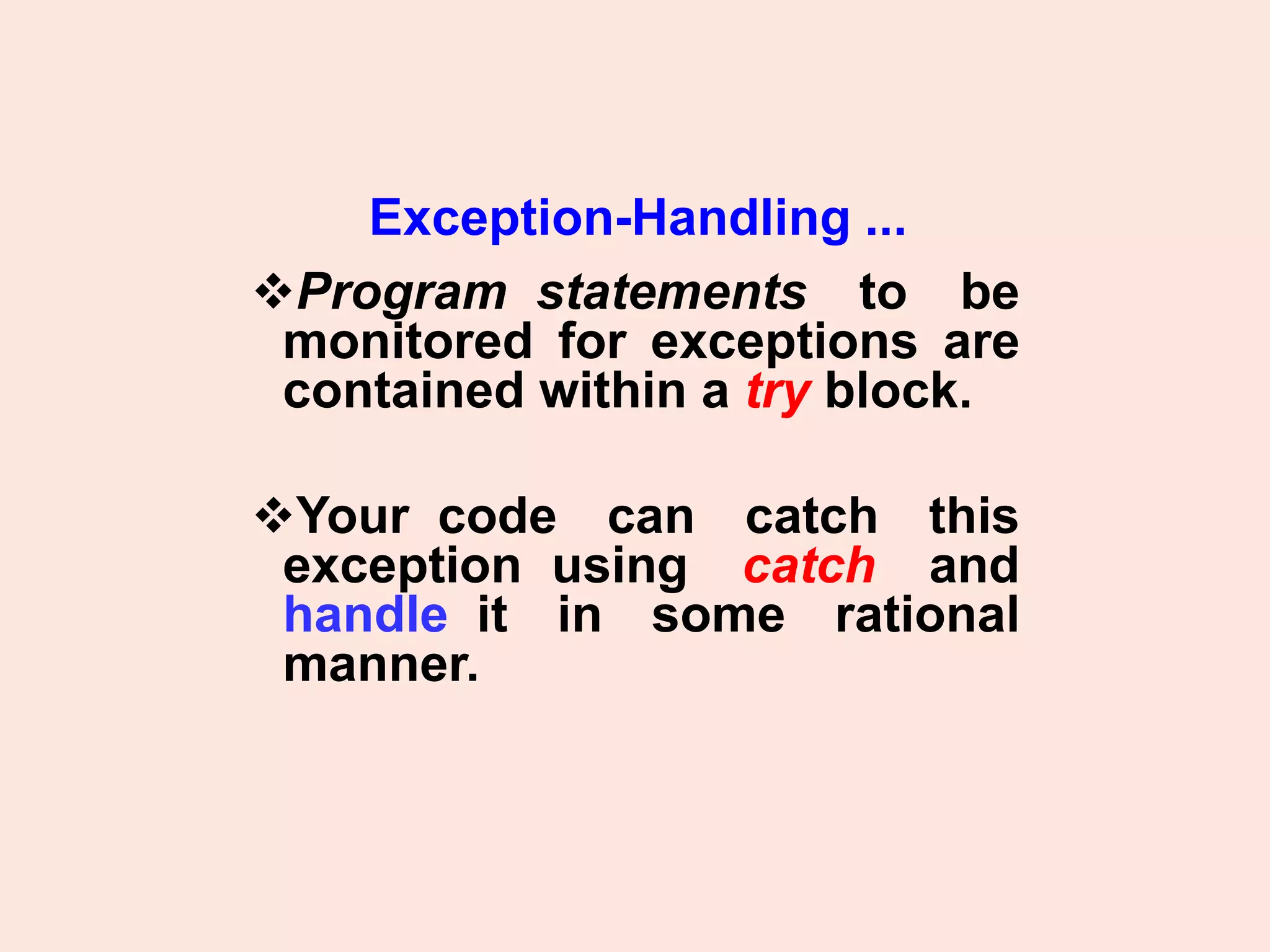 Exception-Handling ...

❖Program statements to be monitored for exceptions are contained within a try block.

❖Your code can catch this exception using catch and handle it in some rational manner.